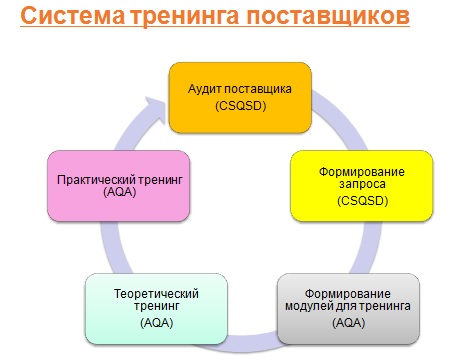 Система тренинга поставщиков

Аудит поставщика
(CSQSD)

Формирование запроса
(CSQSD)

Формирование модулей для тренинга
(AQA)

Теоретический тренинг
(AQA)

Практический тренинг
(AQA)